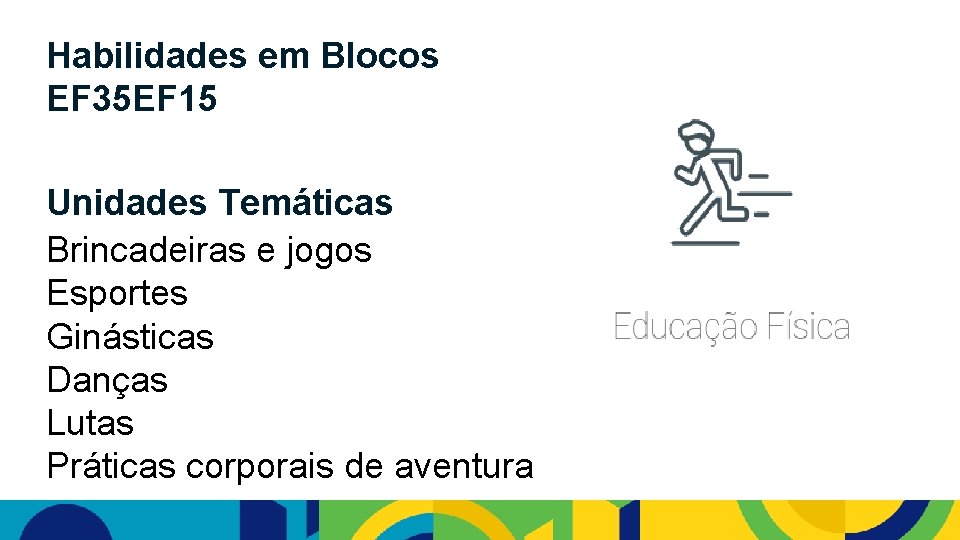 Habilidades em Blocos
EF35EF15

Unidades Temáticas
Brincadeiras e jogos
Esportes
Ginásticas
Danças
Lutas
Práticas corporais de aventura

Educação Física